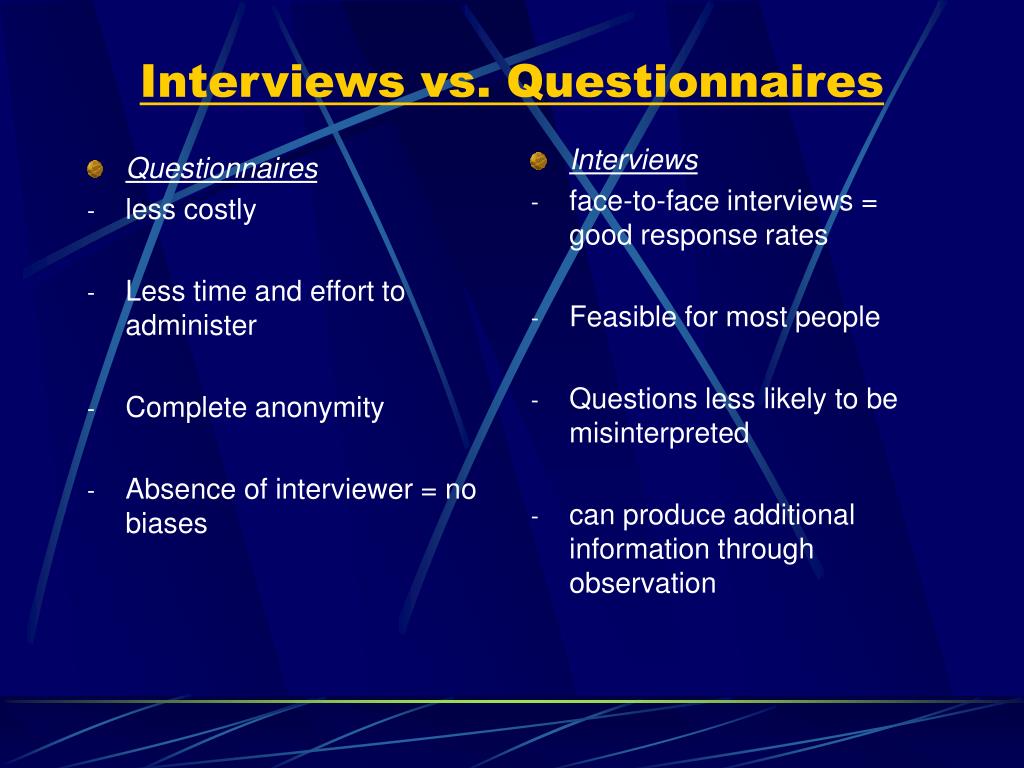 Interviews vs. Questionnaires

Questionnaires
- less costly

- Less time and effort to administer

- Complete anonymity

- Absence of interviewer = no biases

Interviews
- face-to-face interviews = good response rates

- Feasible for most people

- Questions less likely to be misinterpreted

- can produce additional information through observation